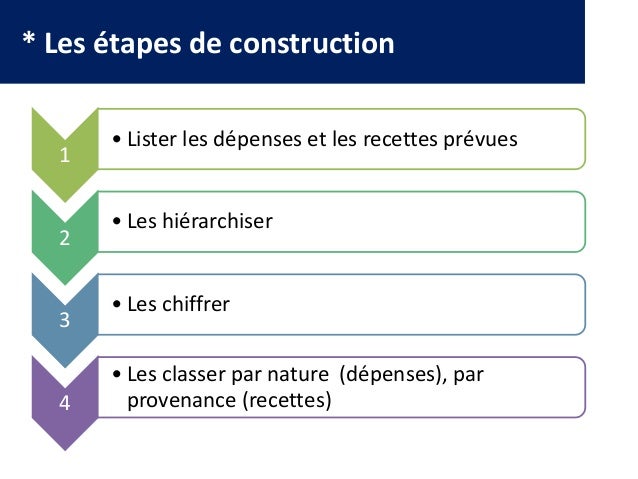 * Les étapes de construction

1

• Lister les dépenses et les recettes prévues

2

• Les hiérarchiser

3

• Les chiffrer

4

• Les classer par nature  (dépenses), par provenance (recettes)